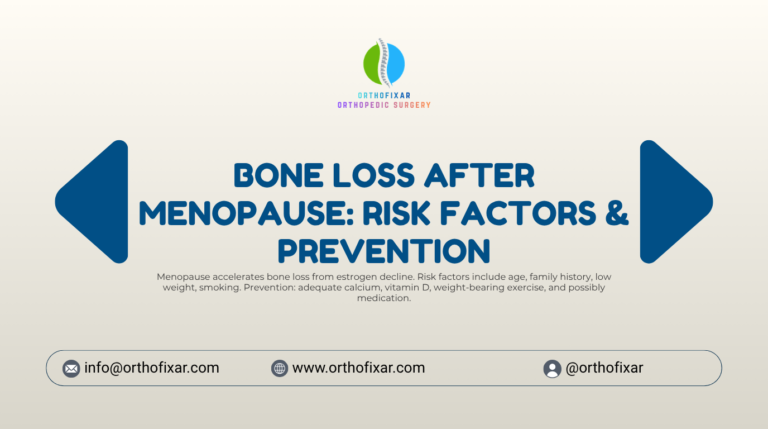 ORTHOFIXAR
ORTHOPEDIC SURGERY

BONE LOSS AFTER MENOPAUSE: RISK FACTORS & PREVENTION

Menopause accelerates bone loss from estrogen decline. Risk factors include age, family history, low weight, smoking. Prevention: adequate calcium, vitamin D, weight-bearing exercise, and possibly medication.

info@orthofixar.com www.orthofixar.com @orthofixar